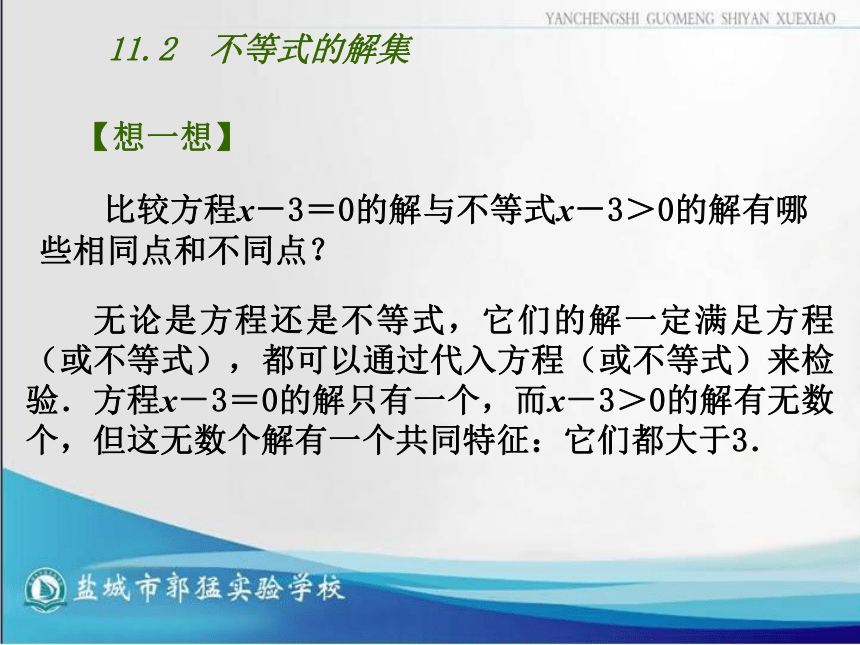 YANCHENGSHI GUOMENG SHIYAN XUEXIAO

11.2　不等式的解集

【想一想】

比较方程$x-3=0$的解与不等式$x-3>0$的解有哪些相同点和不同点？

无论是方程还是不等式，它们的解一定满足方程（或不等式），都可以通过代入方程（或不等式）来检验．方程$x-3=0$的解只有一个，而$x-3>0$的解有无数个，但这无数个解有一个共同特征：它们都大于3．

盐城市郭猛实验学校